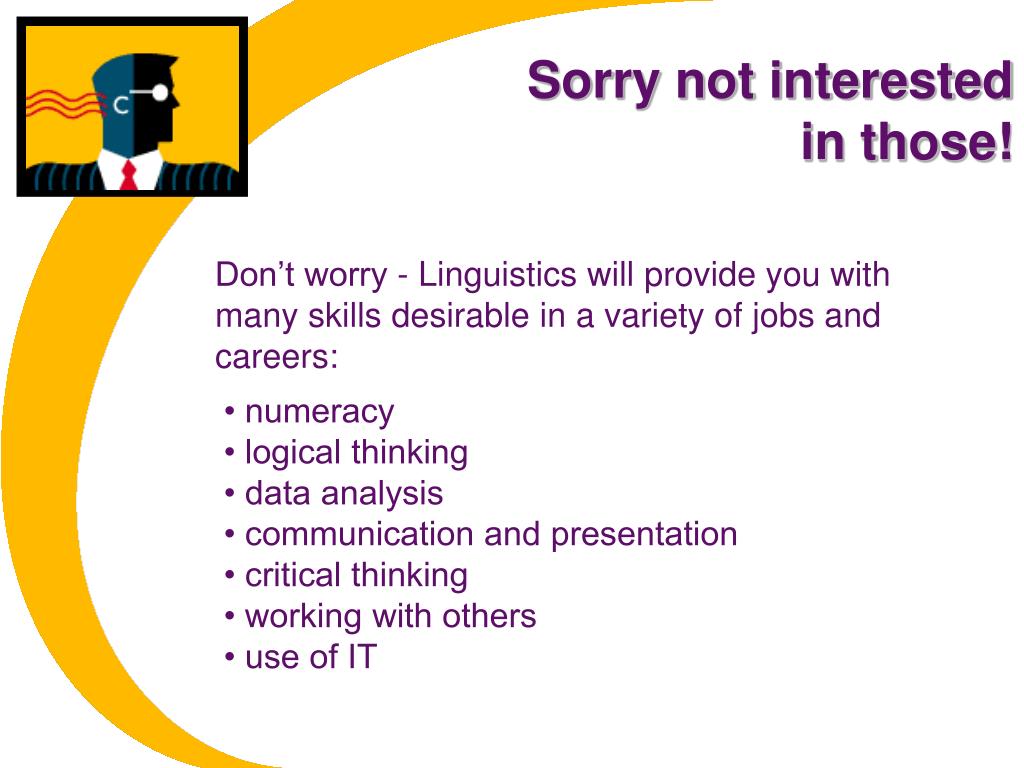 Sorry not interested in those!

Don’t worry - Linguistics will provide you with many skills desirable in a variety of jobs and careers:

• numeracy
• logical thinking
• data analysis
• communication and presentation
• critical thinking
• working with others
• use of IT